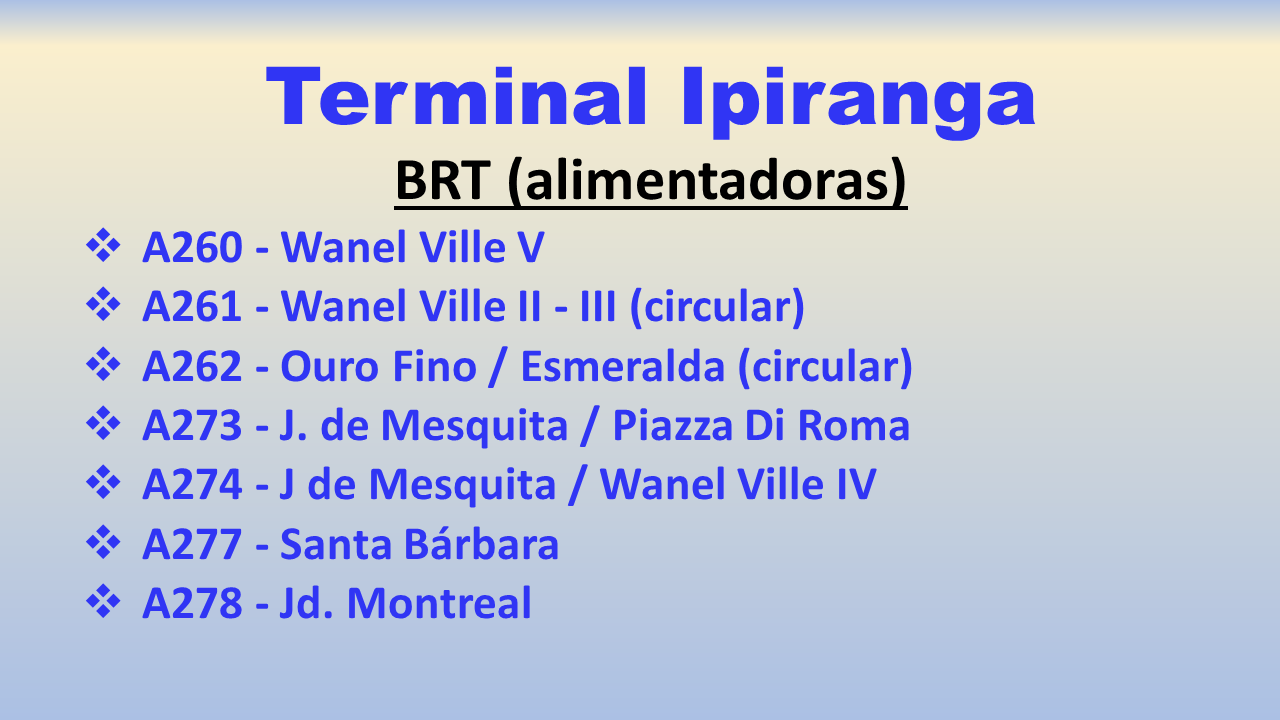 Terminal Ipiranga

BRT (alimentadoras)

❖ A260 - Wanel Ville V
❖ A261 - Wanel Ville II - III (circular)
❖ A262 - Ouro Fino / Esmeralda (circular)
❖ A273 - J. de Mesquita / Piazza Di Roma
❖ A274 - J de Mesquita / Wanel Ville IV
❖ A277 - Santa Bárbara
❖ A278 - Jd. Montreal